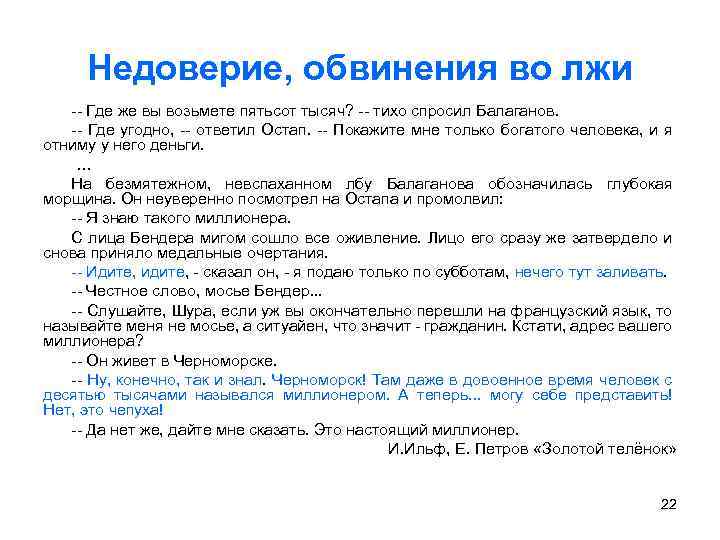 Недоверие, обвинения во лжи

-- Где же вы возьмете пятьсот тысяч? -- тихо спросил Балаганов.

-- Где угодно, -- ответил Остап. -- Покажите мне только богатого человека, и я отниму у него деньги.

...

На безмятежном, невспаханном лбу Балаганова обозначилась глубокая морщина. Он неуверенно посмотрел на Остапа и промолвил:

-- Я знаю такого миллионера.

С лица Бендера мигом сошло все оживление. Лицо его сразу же затвердело и снова приняло медальные очертания.

-- Идите, идите, - сказал он, - я подаю только по субботам, нечего тут заливать.

-- Честное слово, мосье Бендер...

-- Слушайте, Шура, если уж вы окончательно перешли на французский язык, то называйте меня не мосье, а ситуайен, что значит - гражданин. Кстати, адрес вашего миллионера?

-- Он живет в Черноморске.

-- Ну, конечно, так и знал. Черноморск! Там даже в довоенное время человек с десятью тысячами назывался миллионером. А теперь... могу себе представить! Нет, это чепуха!

-- Да нет же, дайте мне сказать. Это настоящий миллионер.

И.Ильф, Е. Петров «Золотой телёнок»

22